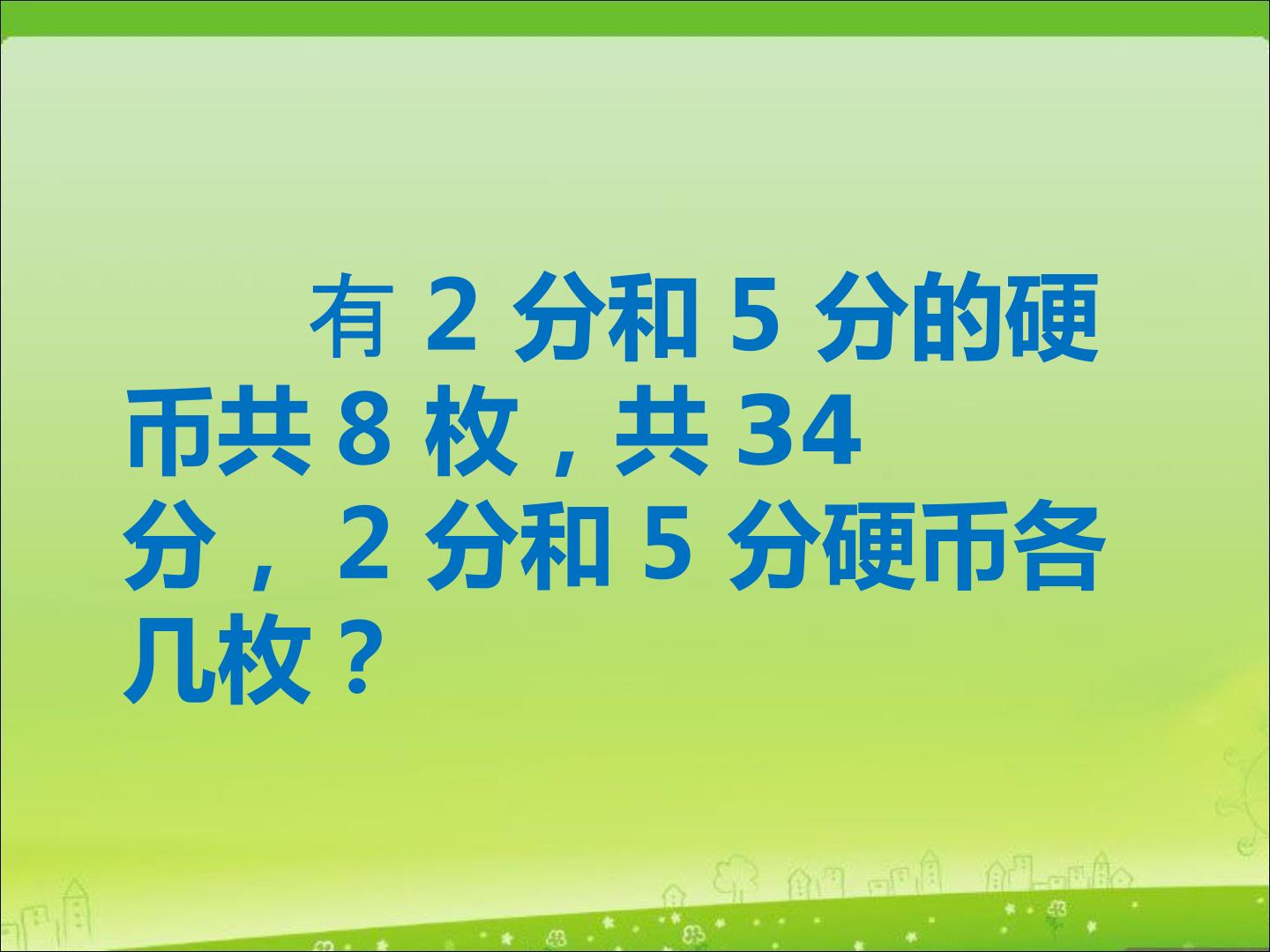 有 2 分和 5 分的硬币共 8 枚，共 34 分， 2 分和 5 分硬币各几枚？